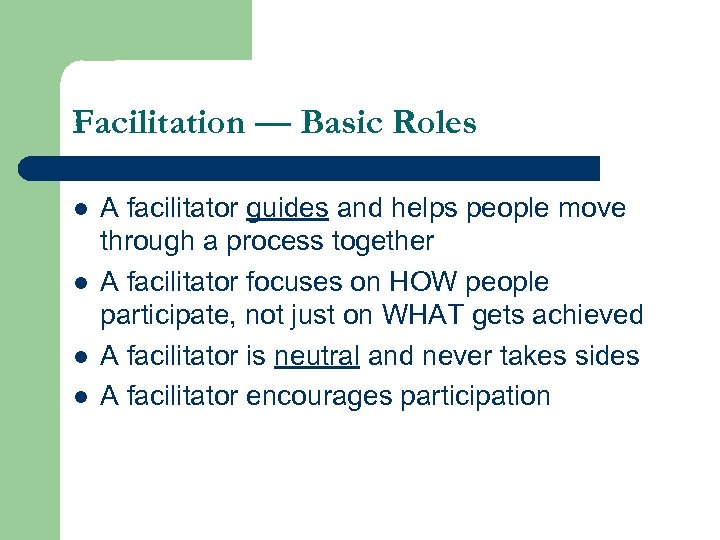 Facilitation — Basic Roles

- A facilitator guides and helps people move through a process together
- A facilitator focuses on HOW people participate, not just on WHAT gets achieved
- A facilitator is neutral and never takes sides
- A facilitator encourages participation